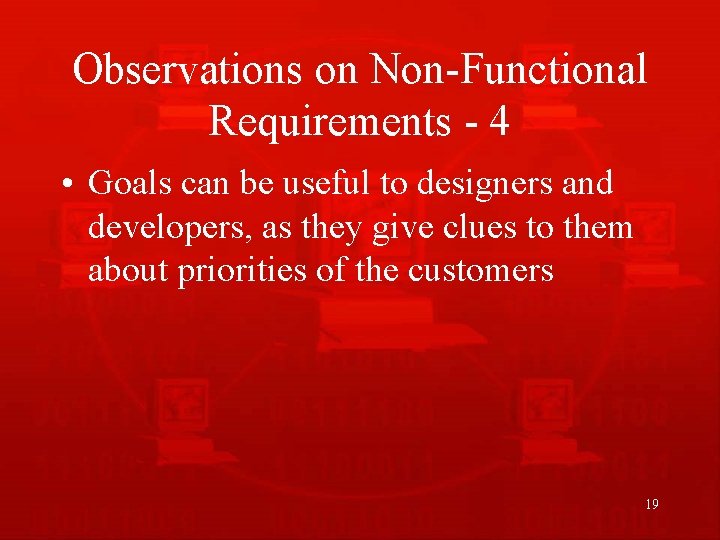 Observations on Non-Functional Requirements - 4

• Goals can be useful to designers and developers, as they give clues to them about priorities of the customers

19